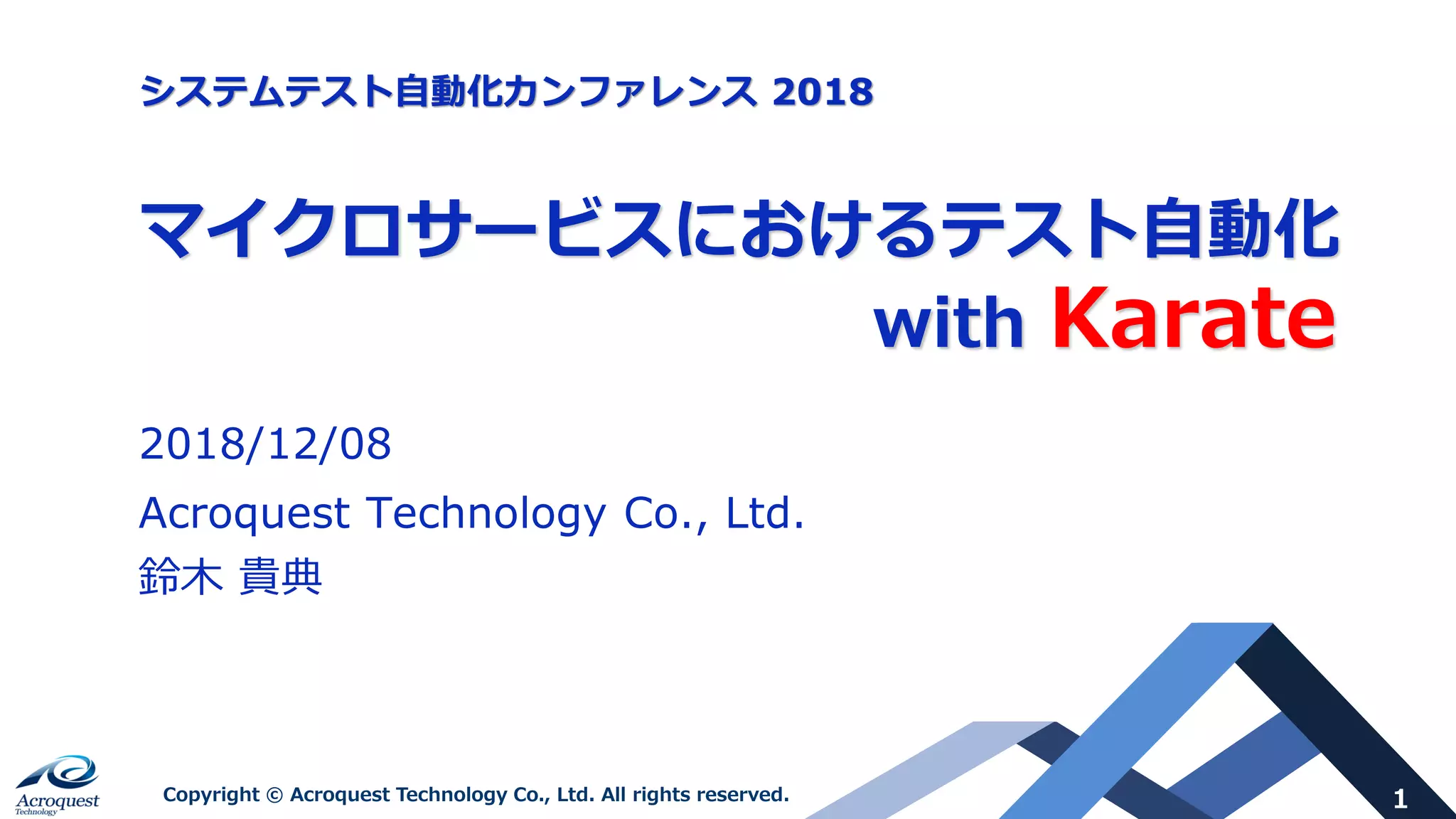 システムテスト自動化カンファレンス 2018

マイクロサービスにおけるテスト自動化 with Karate

2018/12/08

Acroquest Technology Co., Ltd.

鈴木 貴典

Acroquest Technology

Copyright © Acroquest Technology Co., Ltd. All rights reserved.

1